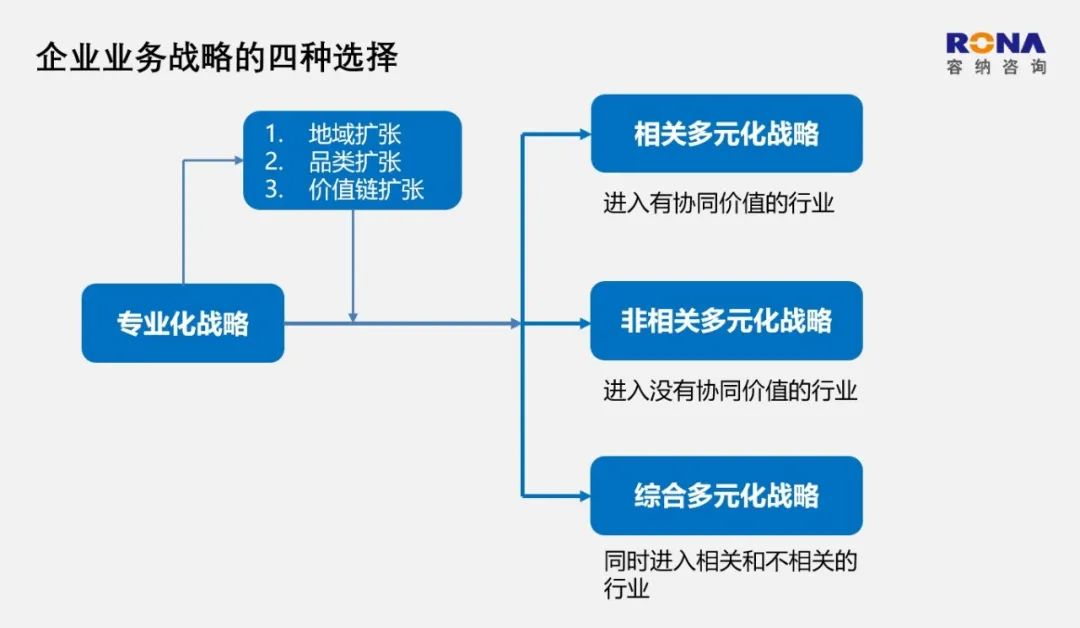 企业业务战略的四种选择

RONA
容纳咨询

1. 地域扩张
2. 品类扩张
3. 价值链扩张

专业化战略

相关多元化战略

进入有协同价值的行业

非相关多元化战略

进入没有协同价值的行业

综合多元化战略

同时进入相关和不相关的行业